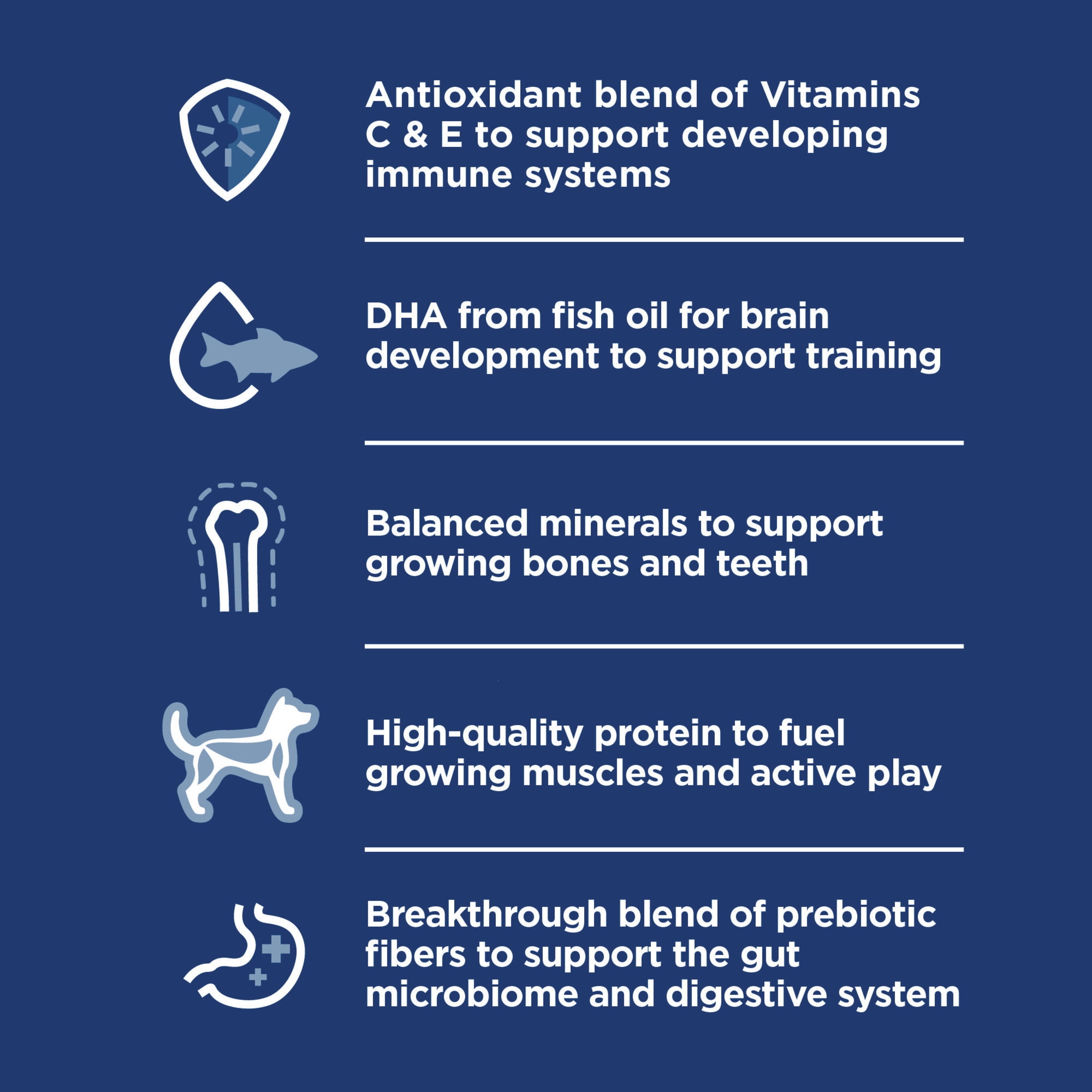 Antioxidant blend of Vitamins C & E to support developing immune systems

DHA from fish oil for brain development to support training

Balanced minerals to support growing bones and teeth

High-quality protein to fuel growing muscles and active play

Breakthrough blend of prebiotic fibers to support the gut microbiome and digestive system